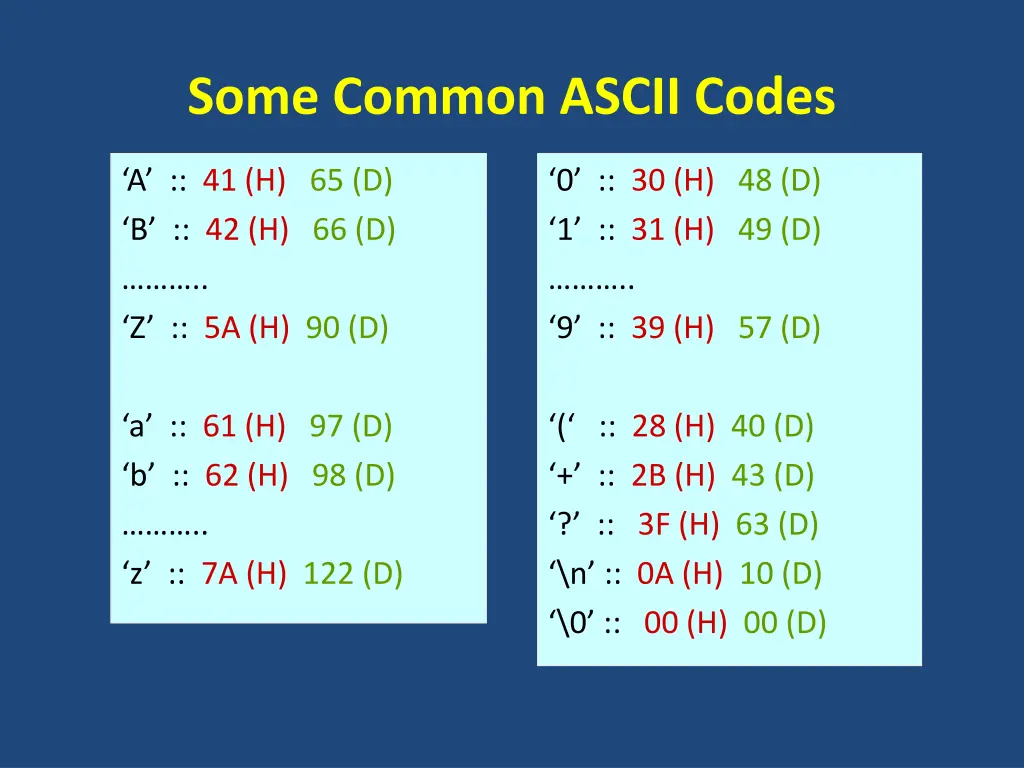 Some Common ASCII Codes

‘A’ :: 41 (H) 65 (D)
‘B’ :: 42 (H) 66 (D)
………..
‘Z’ :: 5A (H) 90 (D)

‘a’ :: 61 (H) 97 (D)
‘b’ :: 62 (H) 98 (D)
………..
‘z’ :: 7A (H) 122 (D)

‘0’ :: 30 (H) 48 (D)
‘1’ :: 31 (H) 49 (D)
………..
‘9’ :: 39 (H) 57 (D)

‘(‘ :: 28 (H) 40 (D)
‘+’ :: 2B (H) 43 (D)
‘?’ :: 3F (H) 63 (D)
‘\n’ :: 0A (H) 10 (D)
‘\0’ :: 00 (H) 00 (D)